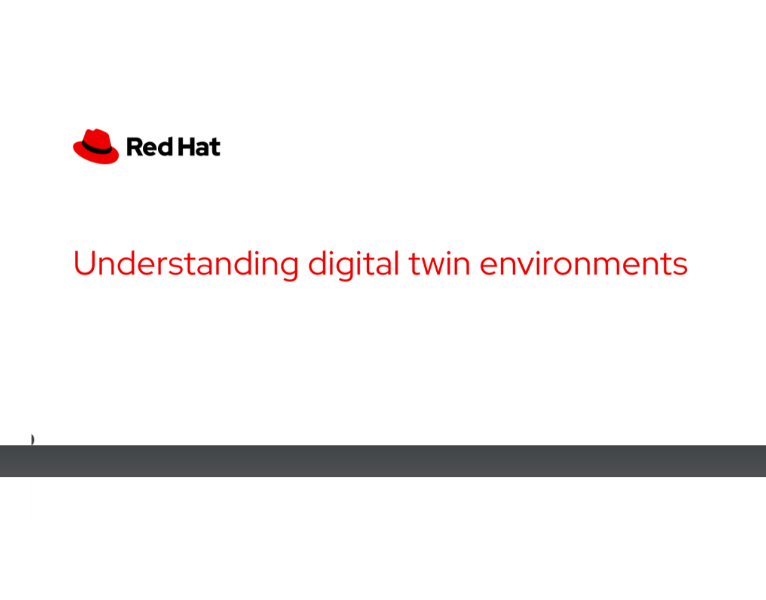 Red Hat

Understanding digital twin environments